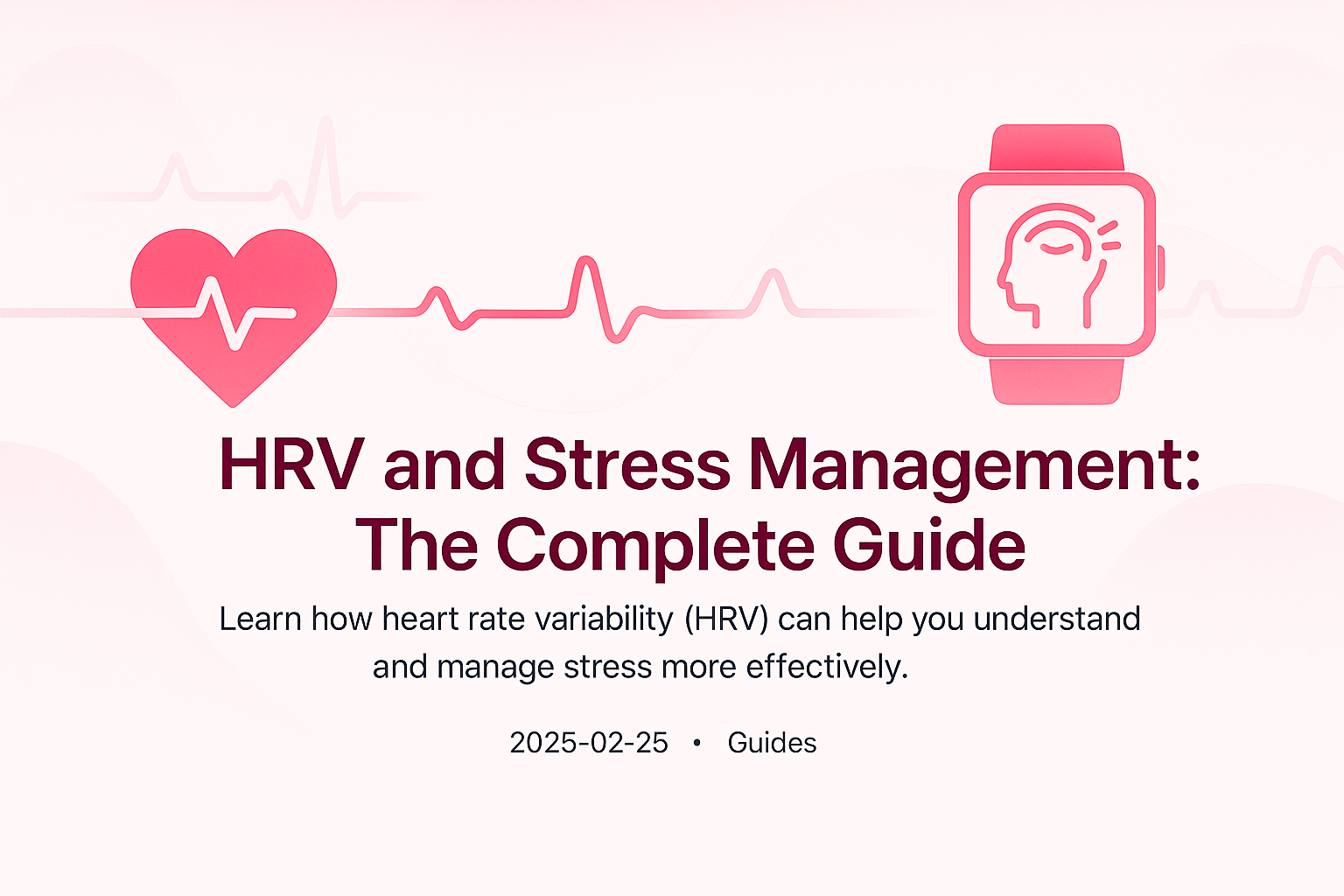 HRV and Stress Management: The Complete Guide

Learn how heart rate variability (HRV) can help you understand and manage stress more effectively.

2025-02-25 • Guides